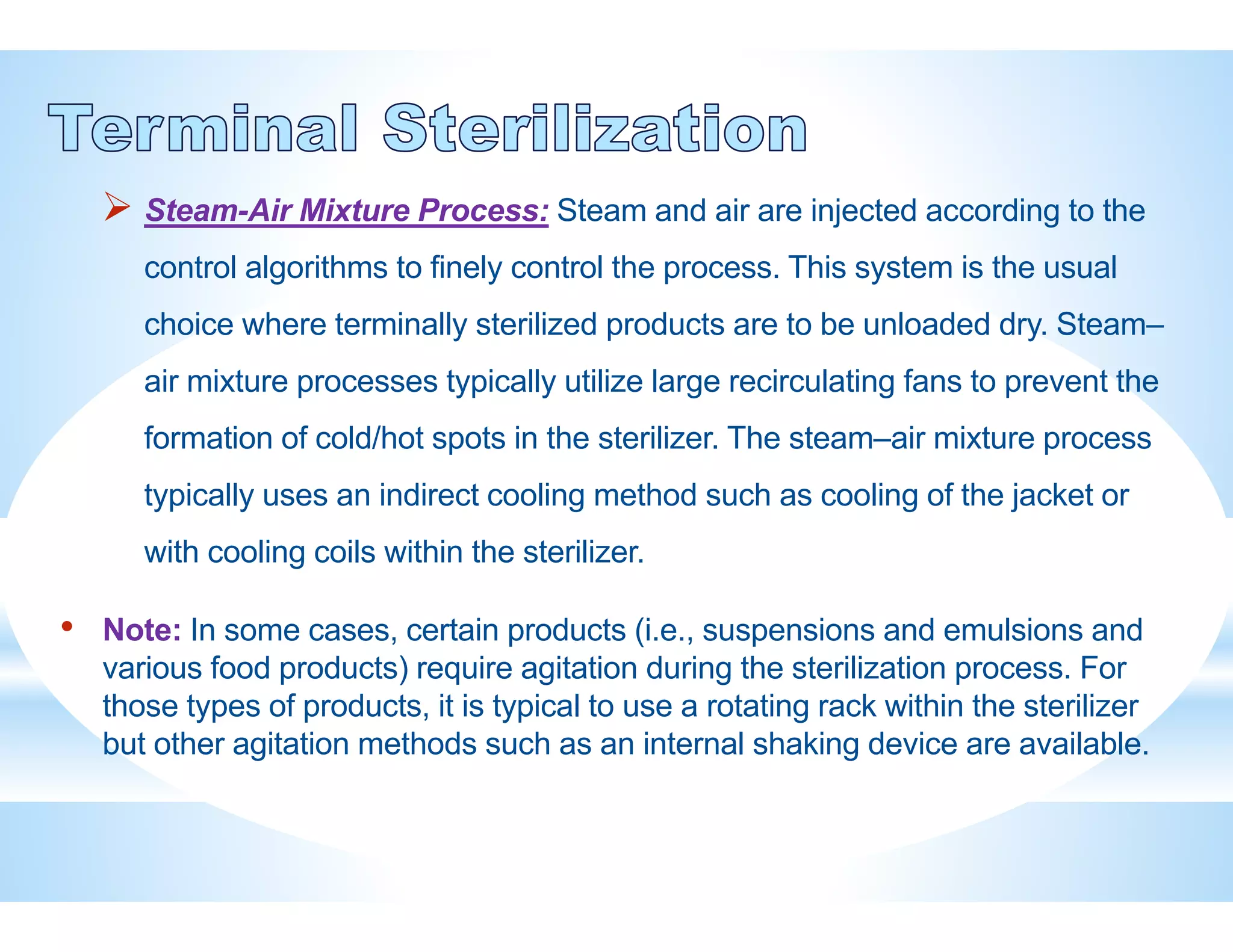 Terminal Sterilization

➢ Steam-Air Mixture Process: Steam and air are injected according to the control algorithms to finely control the process. This system is the usual choice where terminally sterilized products are to be unloaded dry. Steam–air mixture processes typically utilize large recirculating fans to prevent the formation of cold/hot spots in the sterilizer. The steam–air mixture process typically uses an indirect cooling method such as cooling of the jacket or with cooling coils within the sterilizer.

• Note: In some cases, certain products (i.e., suspensions and emulsions and various food products) require agitation during the sterilization process. For those types of products, it is typical to use a rotating rack within the sterilizer but other agitation methods such as an internal shaking device are available.